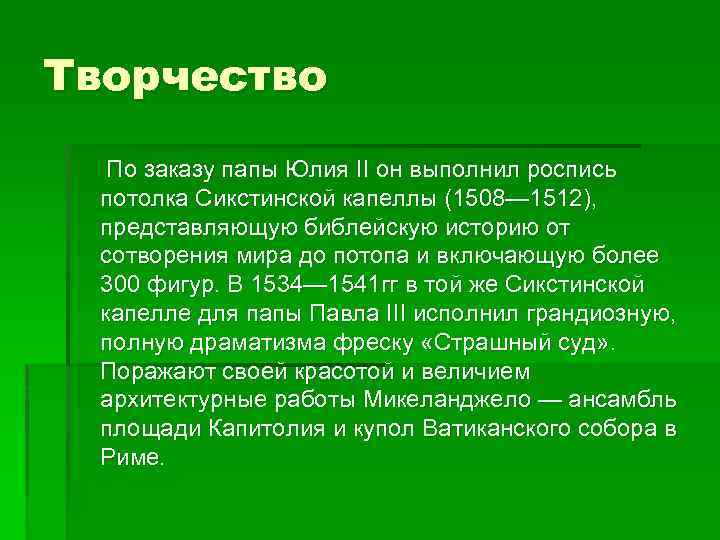 Творчество

По заказу папы Юлия II он выполнил роспись потолка Сикстинской капеллы (1508—1512), представляющую библейскую историю от сотворения мира до потопа и включающую более 300 фигур. В 1534—1541гг в той же Сикстинской капелле для папы Павла III исполнил грандиозную, полную драматизма фреску «Страшный суд». Поражают своей красотой и величием архитектурные работы Микеланджело — ансамбль площади Капитолия и купол Ватиканского собора в Риме.